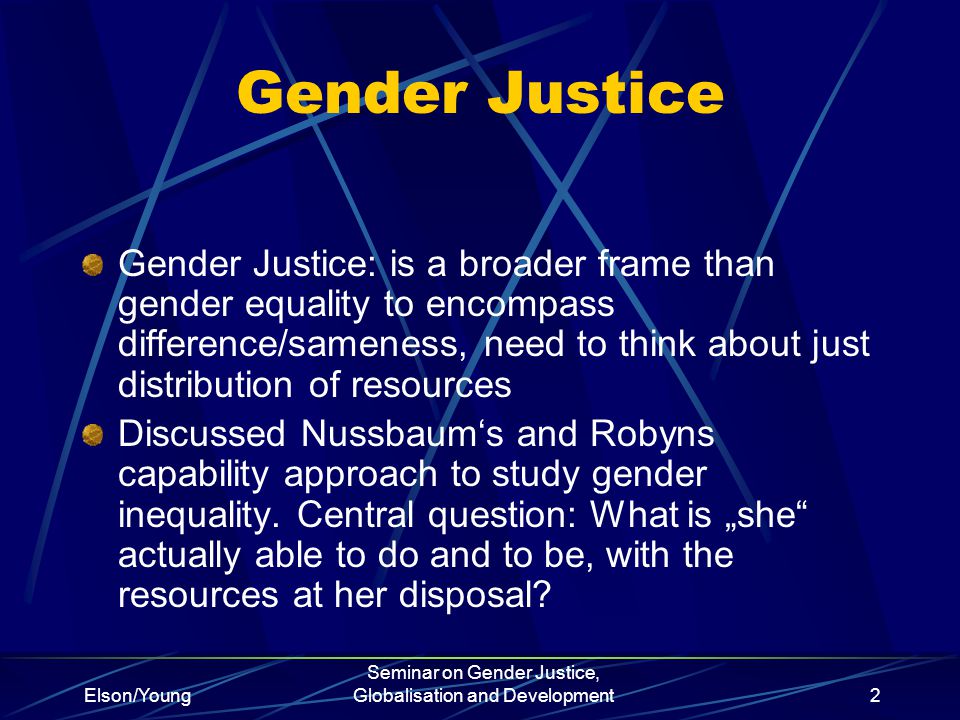 Gender Justice

Gender Justice: is a broader frame than gender equality to encompass difference/sameness, need to think about just distribution of resources

Discussed Nussbaum‘s and Robyns capability approach to study gender inequality. Central question: What is „she“ actually able to do and to be, with the resources at her disposal?

Elson/Young

Seminar on Gender Justice, Globalisation and Development

2